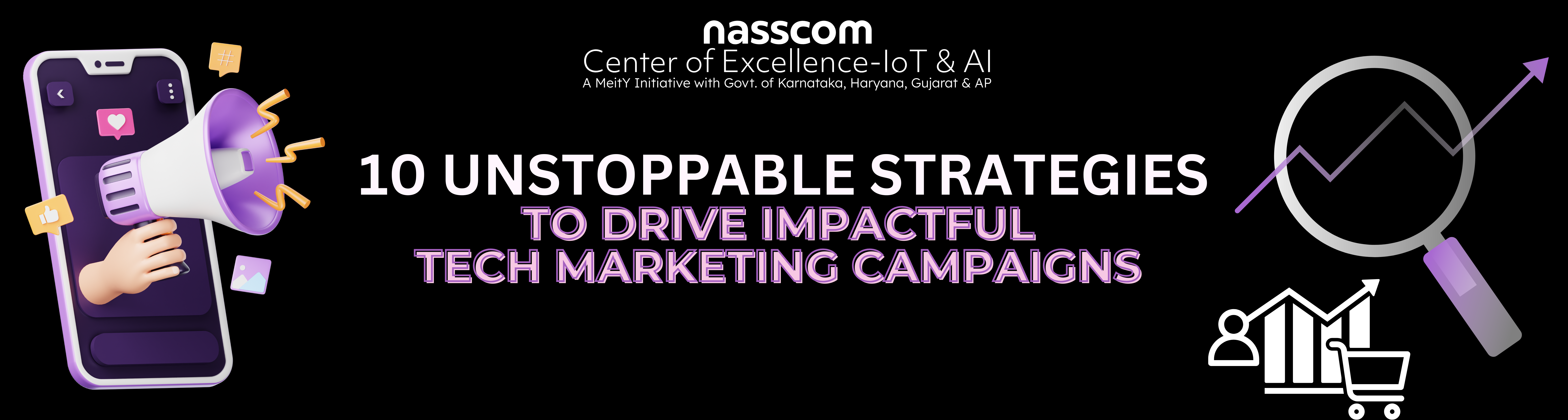 nasscom
Center of Excellence-IoT & AI
A MeitY Initiative with Govt. of Karnataka, Haryana, Gujarat & AP

10 UNSTOPPABLE STRATEGIES
TO DRIVE IMPACTFUL
TECH MARKETING CAMPAIGNS

#